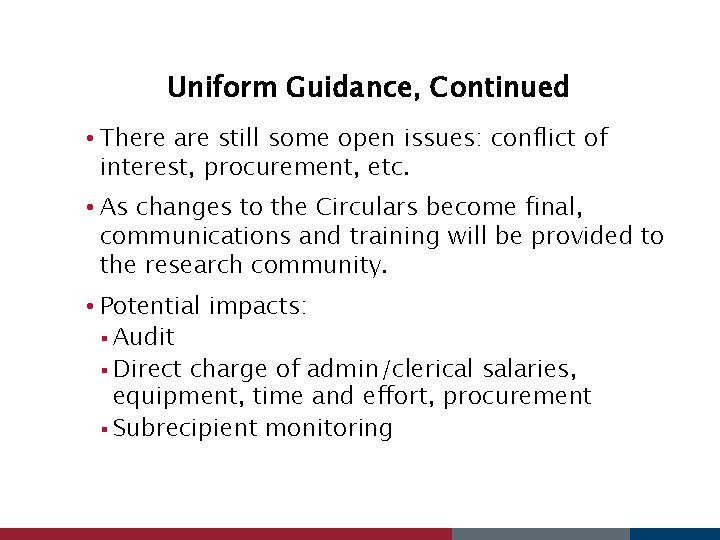 Uniform Guidance, Continued

• There are still some open issues: conflict of interest, procurement, etc.

• As changes to the Circulars become final, communications and training will be provided to the research community.

• Potential impacts:
▪ Audit
▪ Direct charge of admin/clerical salaries, equipment, time and effort, procurement
▪ Subrecipient monitoring